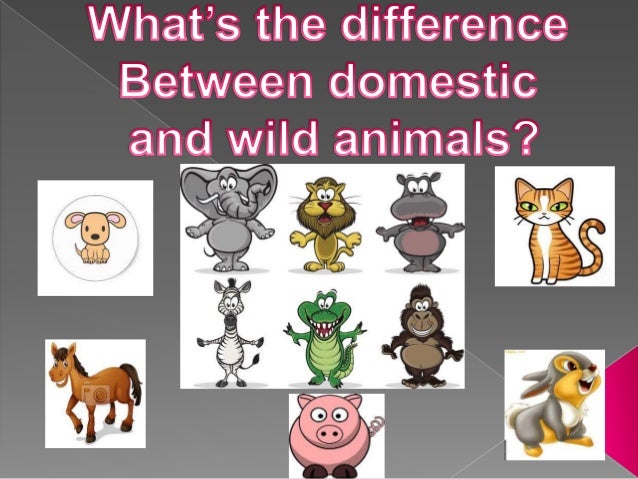 What's the difference Between domestic and wild animals?